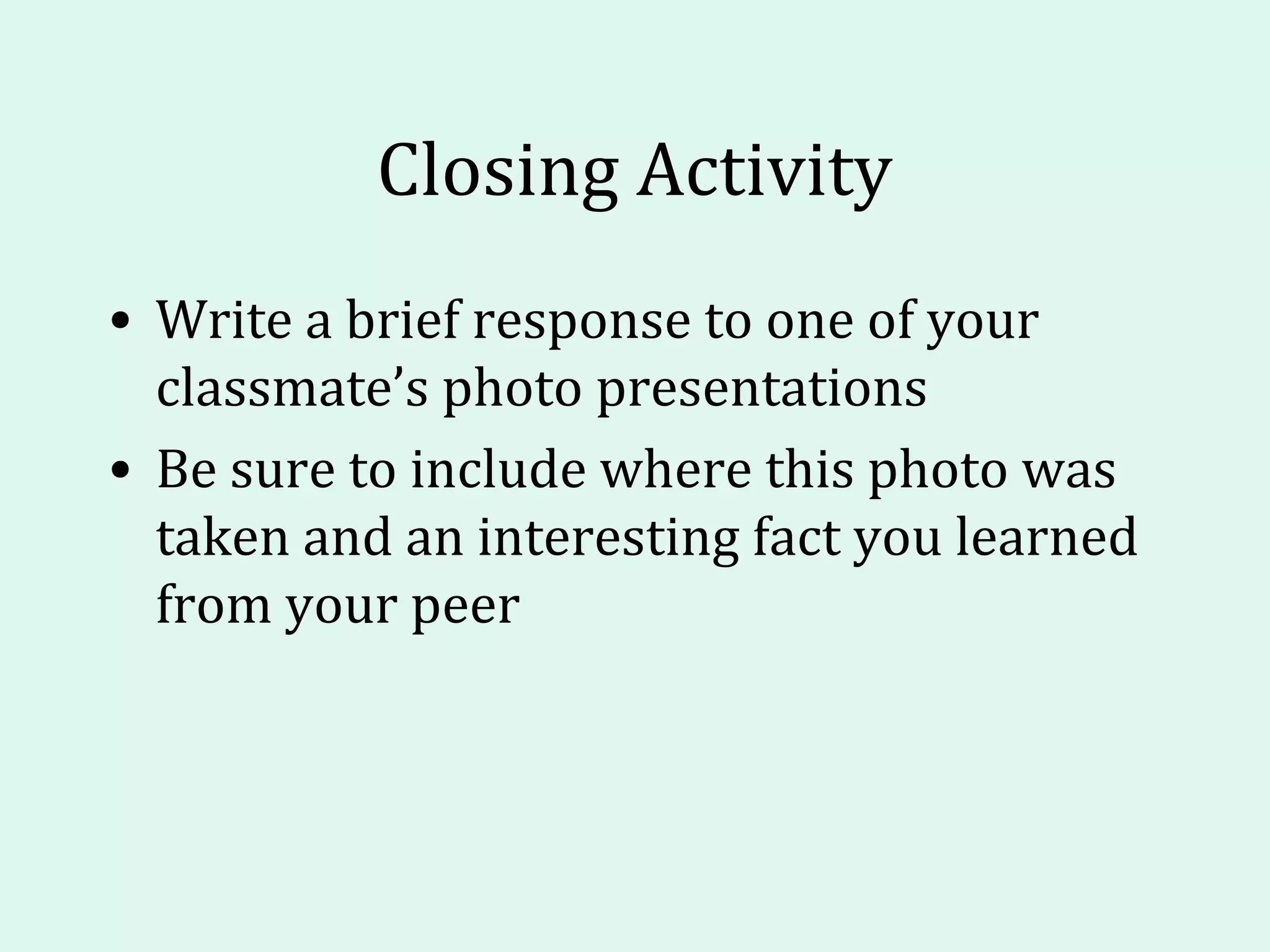 Closing Activity

• Write a brief response to one of your classmate’s photo presentations

• Be sure to include where this photo was taken and an interesting fact you learned from your peer